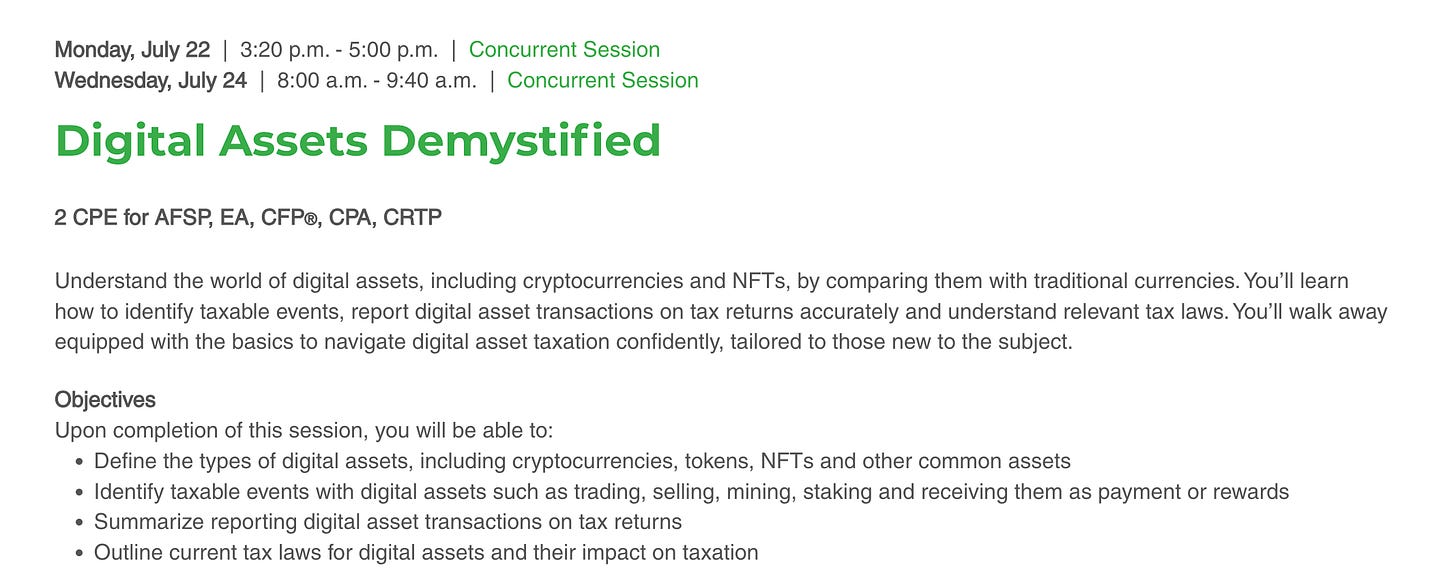 Monday, July 22 | 3:20 p.m. - 5:00 p.m. | Concurrent Session
Wednesday, July 24 | 8:00 a.m. - 9:40 a.m. | Concurrent Session

Digital Assets Demystified

2 CPE for AFSP, EA, CFP®, CPA, CRTP

Understand the world of digital assets, including cryptocurrencies and NFTs, by comparing them with traditional currencies. You'll learn how to identify taxable events, report digital asset transactions on tax returns accurately and understand relevant tax laws. You'll walk away equipped with the basics to navigate digital asset taxation confidently, tailored to those new to the subject.

Objectives
Upon completion of this session, you will be able to:
• Define the types of digital assets, including cryptocurrencies, tokens, NFTs and other common assets
• Identify taxable events with digital assets such as trading, selling, mining, staking and receiving them as payment or rewards
• Summarize reporting digital asset transactions on tax returns
• Outline current tax laws for digital assets and their impact on taxation